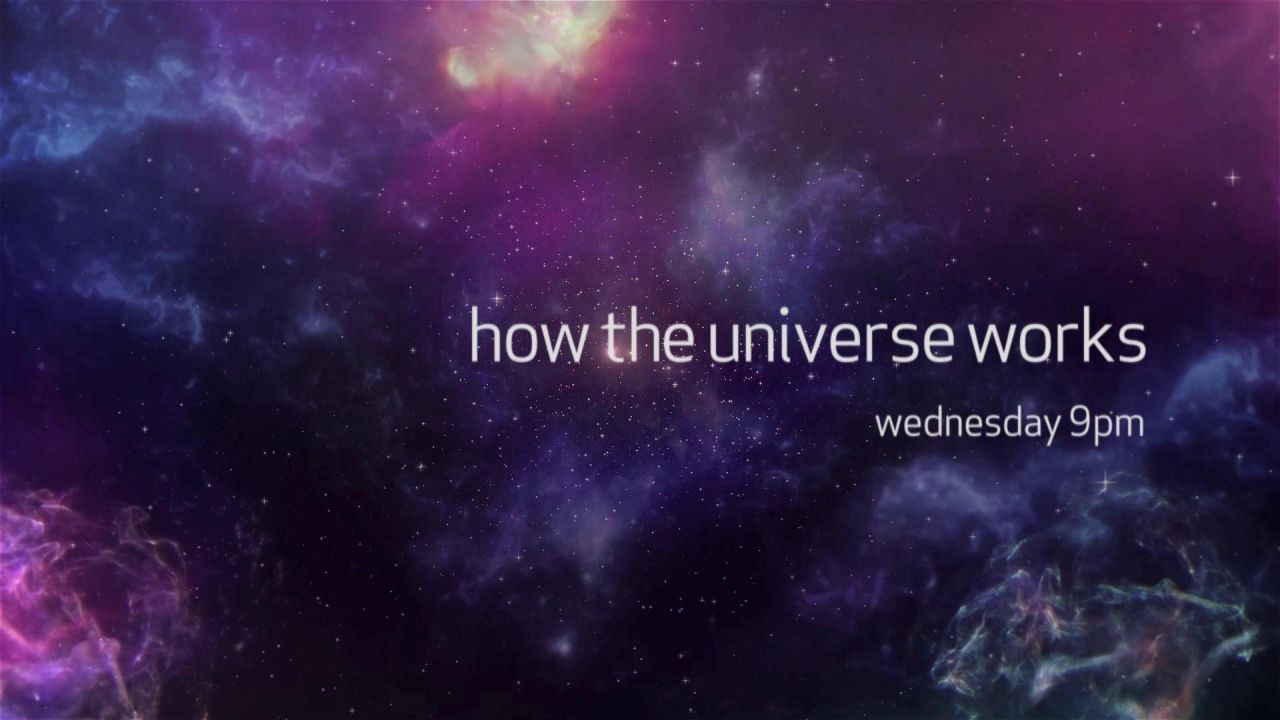 how the universe works

wednesday 9pm